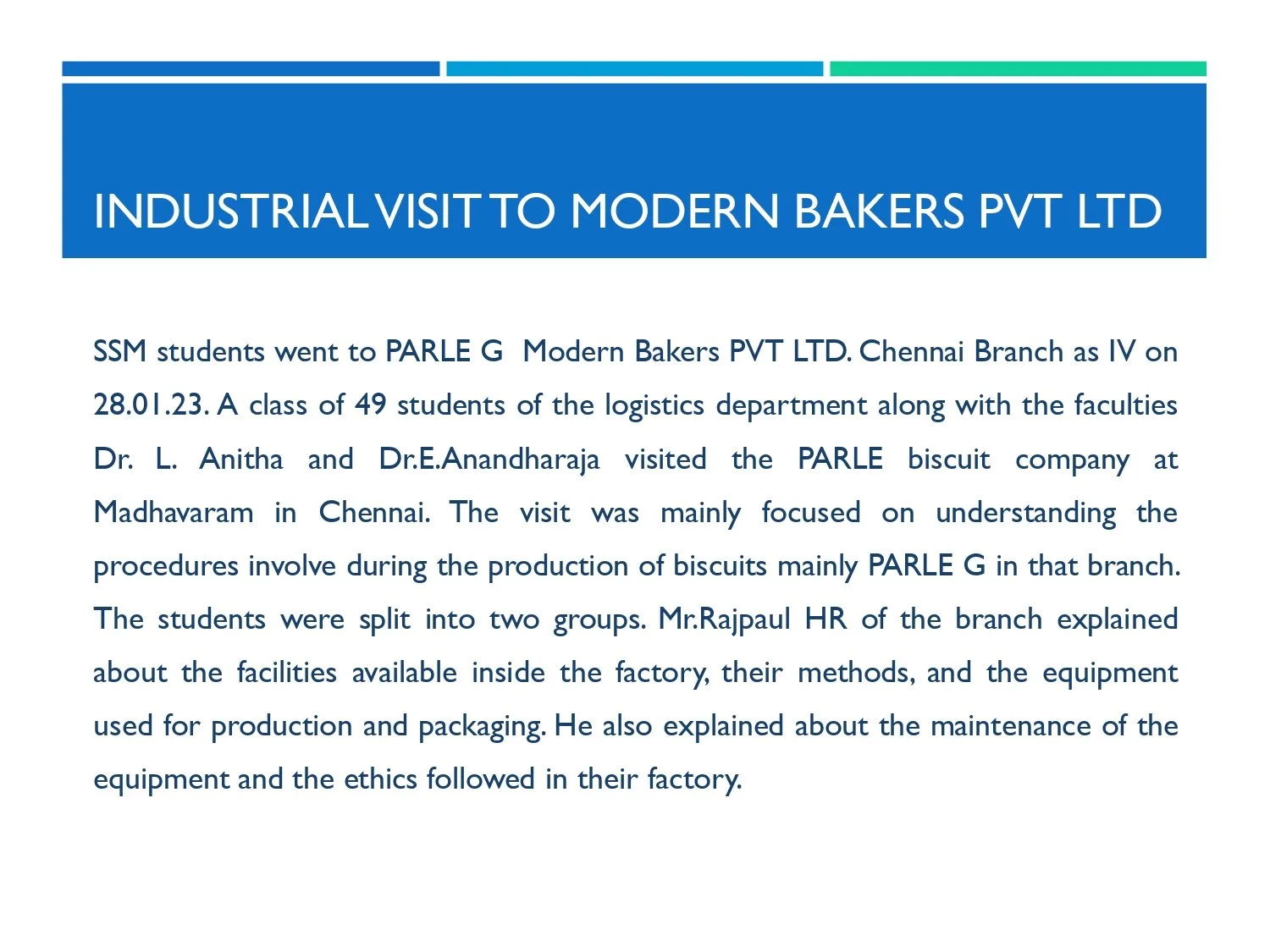 INDUSTRIAL VISIT TO MODERN BAKERS PVT LTD

SSM students went to PARLE G Modern Bakers PVT LTD. Chennai Branch as IV on 28.01.23. A class of 49 students of the logistics department along with the faculties Dr. L. Anitha and Dr.E.Anandharaja visited the PARLE biscuit company at Madhavaram in Chennai. The visit was mainly focused on understanding the procedures involve during the production of biscuits mainly PARLE G in that branch. The students were split into two groups. Mr.Rajpaul HR of the branch explained about the facilities available inside the factory, their methods, and the equipment used for production and packaging. He also explained about the maintenance of the equipment and the ethics followed in their factory.